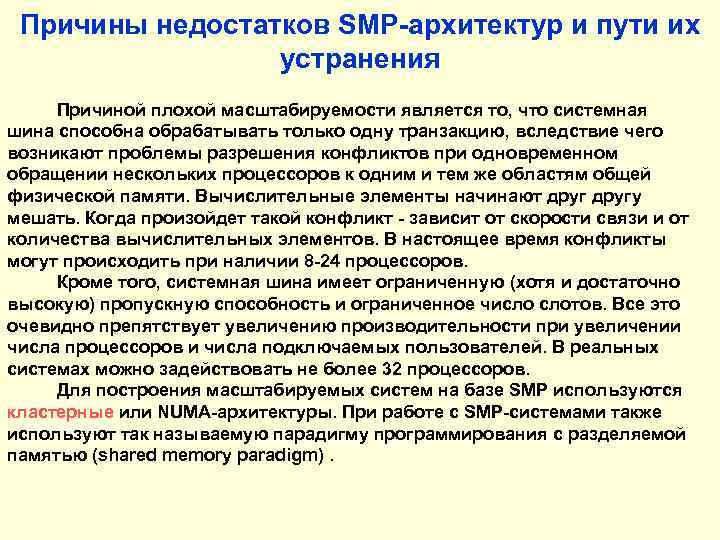 Причины недостатков SMP-архитектур и пути их устранения

Причиной плохой масштабируемости является то, что системная шина способна обрабатывать только одну транзакцию, вследствие чего возникают проблемы разрешения конфликтов при одновременном обращении нескольких процессоров к одним и тем же областям общей физической памяти. Вычислительные элементы начинают друг другу мешать. Когда произойдет такой конфликт - зависит от скорости связи и от количества вычислительных элементов. В настоящее время конфликты могут происходить при наличии 8-24 процессоров.

Кроме того, системная шина имеет ограниченную (хотя и достаточно высокую) пропускную способность и ограниченное число слотов. Все это очевидно препятствует увеличению производительности при увеличении числа процессоров и числа подключаемых пользователей. В реальных системах можно задействовать не более 32 процессоров.

Для построения масштабируемых систем на базе SMP используются кластерные или NUMA-архитектуры. При работе с SMP-системами также используют так называемую парадигму программирования с разделяемой памятью (shared memory paradigm) .